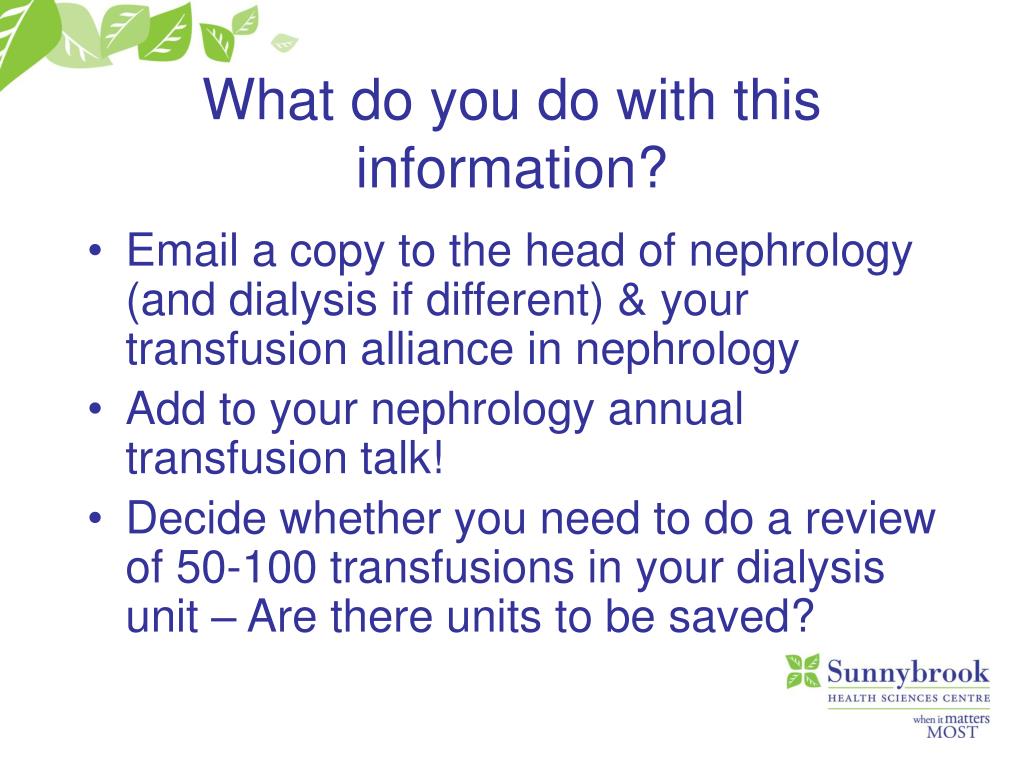 What do you do with this information?

• Email a copy to the head of nephrology (and dialysis if different) & your transfusion alliance in nephrology
• Add to your nephrology annual transfusion talk!
• Decide whether you need to do a review of 50-100 transfusions in your dialysis unit – Are there units to be saved?

Sunnybrook
HEALTH SCIENCES CENTRE
when it matters
MOST